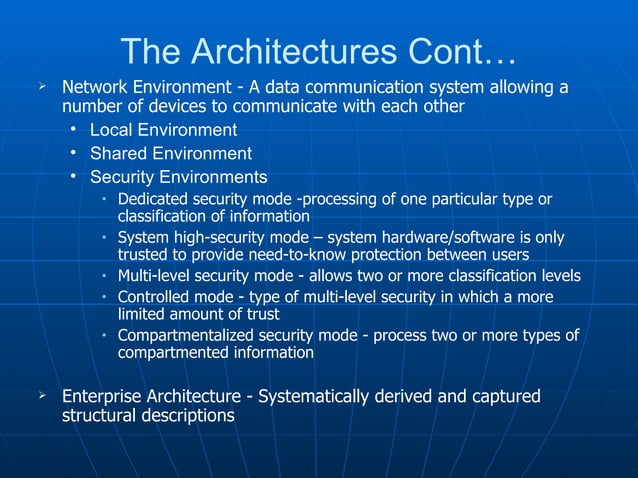 The Architectures Cont…

➢ Network Environment - A data communication system allowing a number of devices to communicate with each other

• Local Environment
• Shared Environment
• Security Environments
  • Dedicated security mode -processing of one particular type or classification of information
  • System high-security mode – system hardware/software is only trusted to provide need-to-know protection between users
  • Multi-level security mode - allows two or more classification levels
  • Controlled mode - type of multi-level security in which a more limited amount of trust
  • Compartmentalized security mode - process two or more types of compartmented information

➢ Enterprise Architecture - Systematically derived and captured structural descriptions